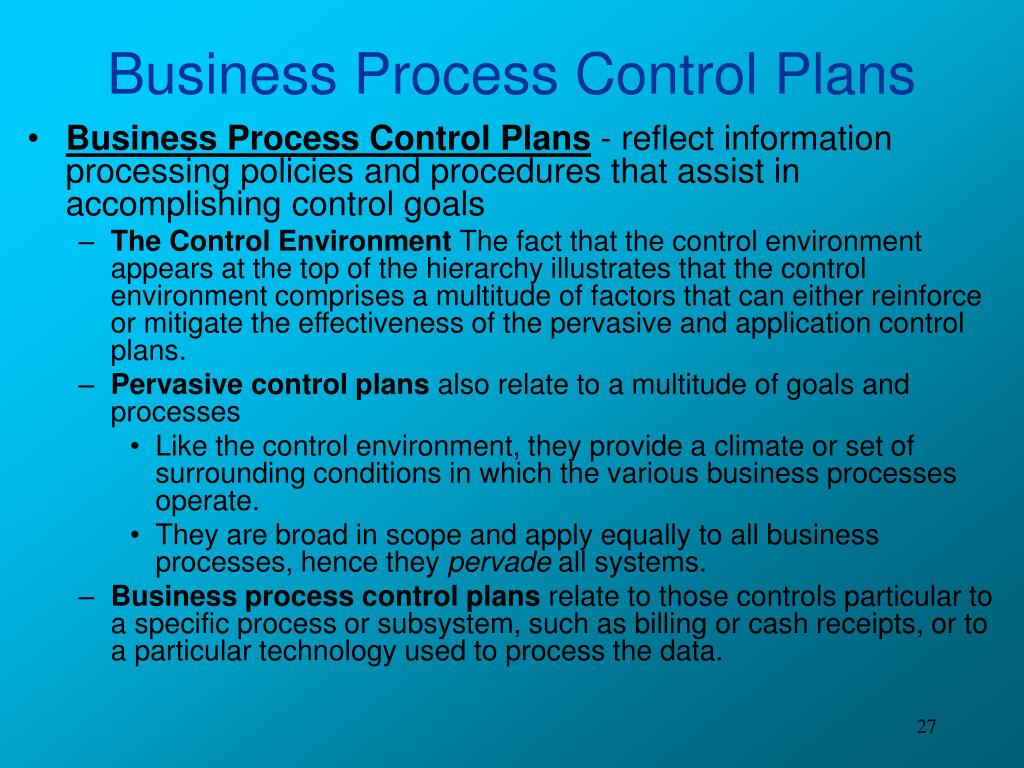 Business Process Control Plans

• Business Process Control Plans - reflect information processing policies and procedures that assist in accomplishing control goals
– The Control Environment The fact that the control environment appears at the top of the hierarchy illustrates that the control environment comprises a multitude of factors that can either reinforce or mitigate the effectiveness of the pervasive and application control plans.
– Pervasive control plans also relate to a multitude of goals and processes
• Like the control environment, they provide a climate or set of surrounding conditions in which the various business processes operate.
• They are broad in scope and apply equally to all business processes, hence they pervade all systems.
– Business process control plans relate to those controls particular to a specific process or subsystem, such as billing or cash receipts, or to a particular technology used to process the data.

27